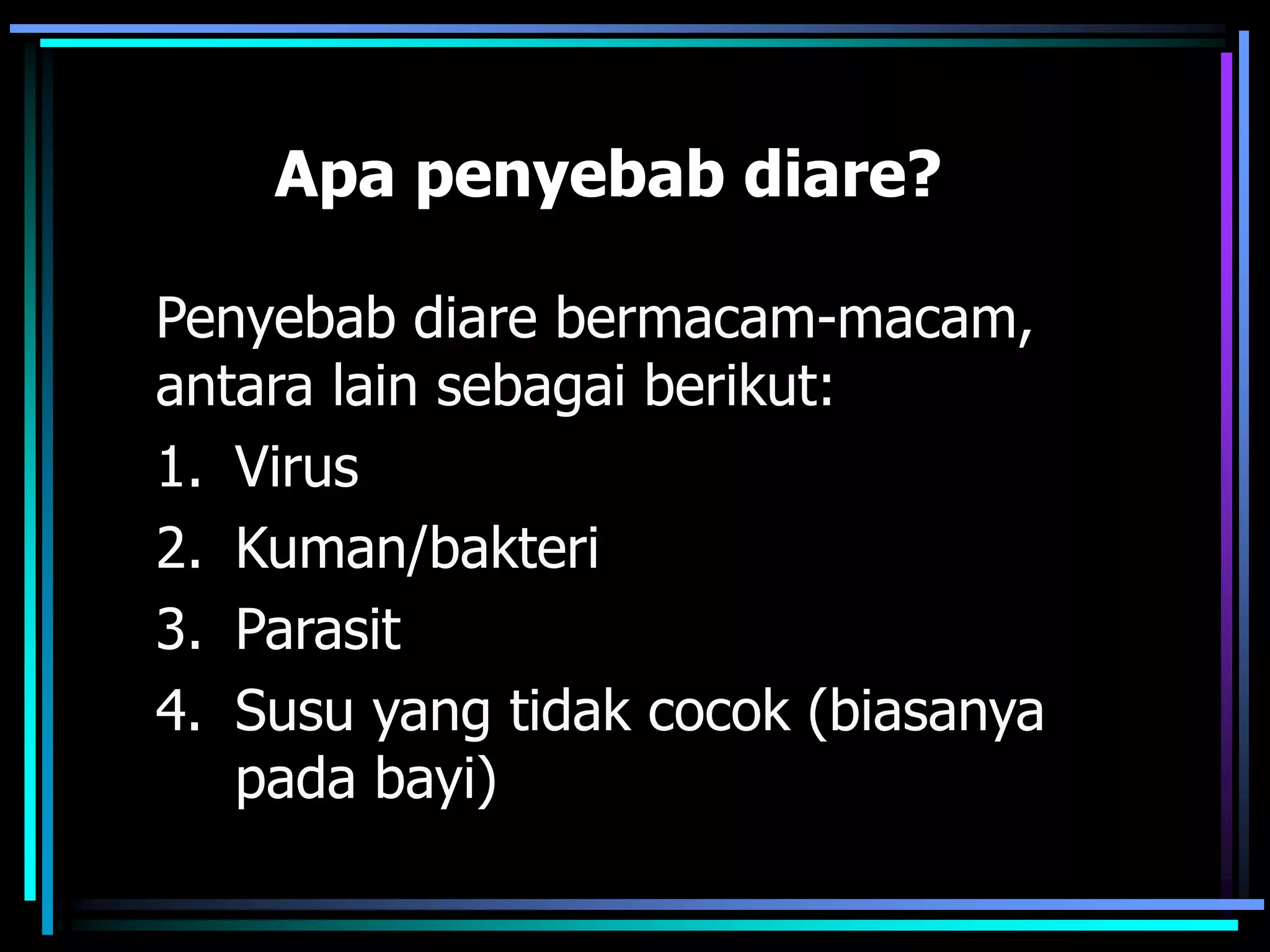 Apa penyebab diare?

Penyebab diare bermacam-macam, antara lain sebagai berikut:

1. Virus
2. Kuman/bakteri
3. Parasit
4. Susu yang tidak cocok (biasanya pada bayi)